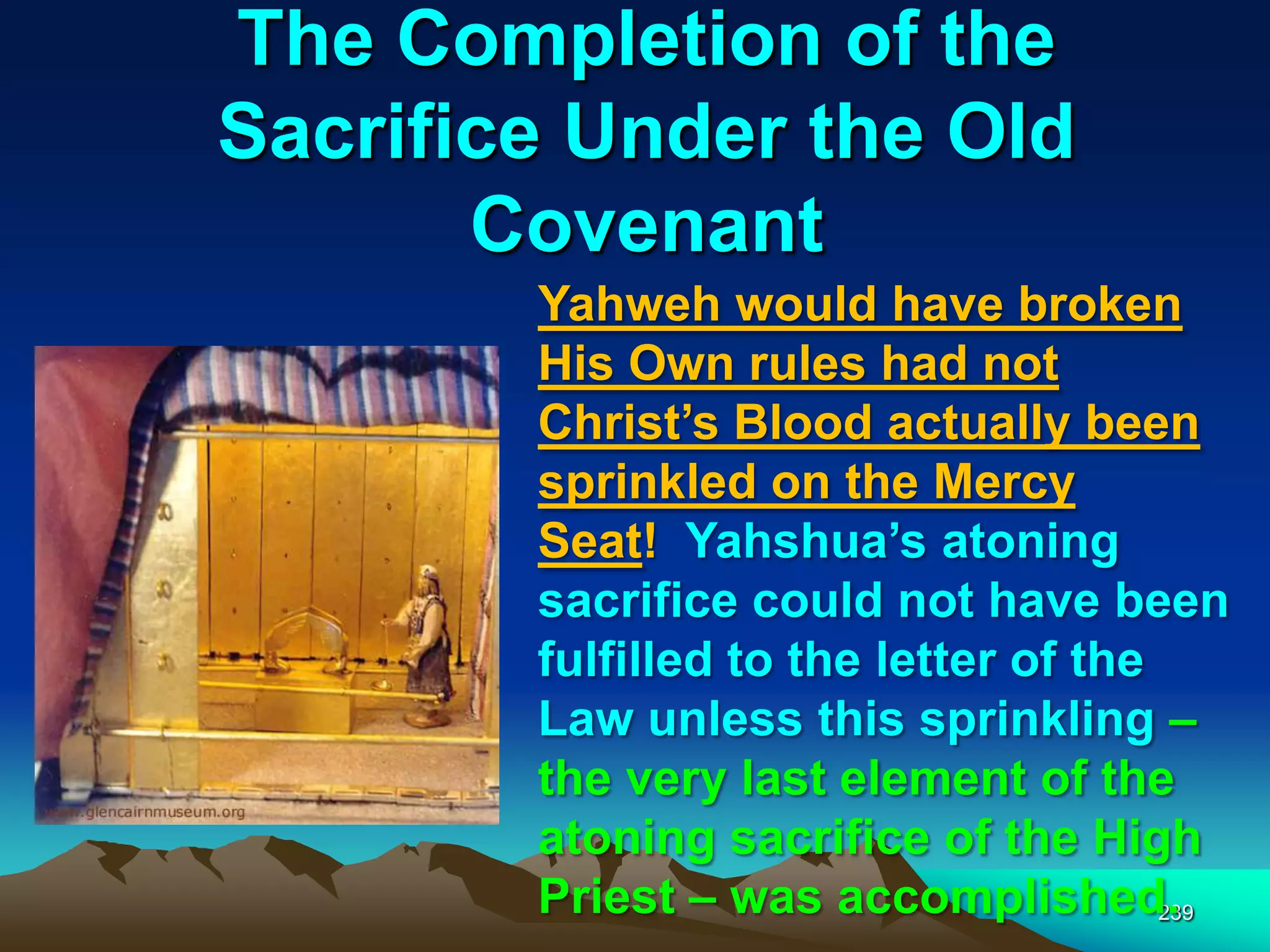 The Completion of the Sacrifice Under the Old Covenant

www.glencairnmuseum.org

Yahweh would have broken His Own rules had not Christ's Blood actually been sprinkled on the Mercy Seat! Yahshua's atoning sacrifice could not have been fulfilled to the letter of the Law unless this sprinkling – the very last element of the atoning sacrifice of the High Priest – was accomplished.

239